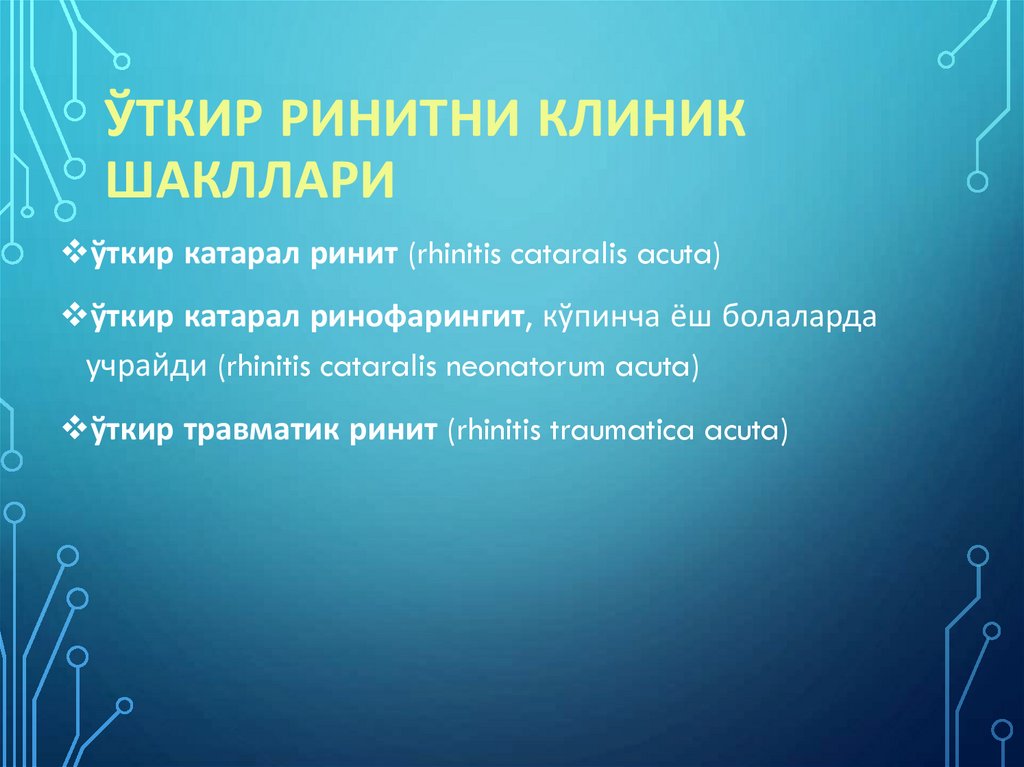 ЎТКИР РИНИТНИ КЛИНИК ШАКЛЛАРИ

❖ўткир катарал ринит (rhinitis cataralis acuta)

❖ўткир катарал ринофарингит, кўпинча ёш болаларда учрайди (rhinitis cataralis neonatorum acuta)

❖ўткир травматик ринит (rhinitis traumatica acuta)